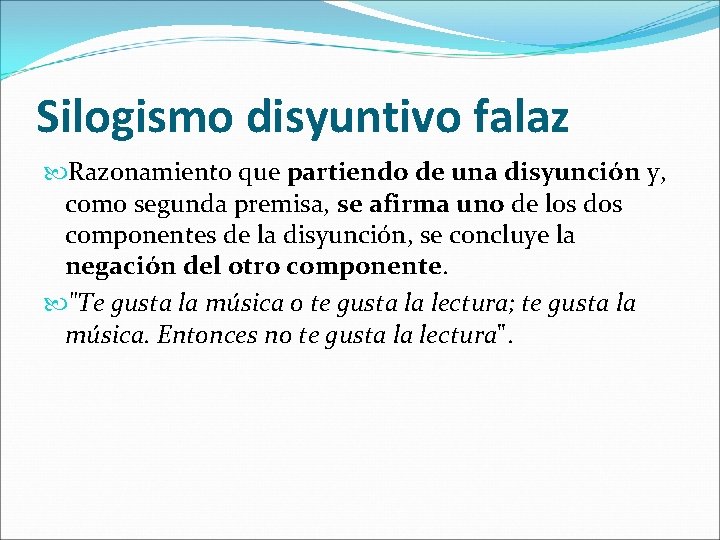 Silogismo disyuntivo falaz

Razonamiento que partiendo de una disyunción y, como segunda premisa, se afirma uno de los dos componentes de la disyunción, se concluye la negación del otro componente.

"Te gusta la música o te gusta la lectura; te gusta la música. Entonces no te gusta la lectura".